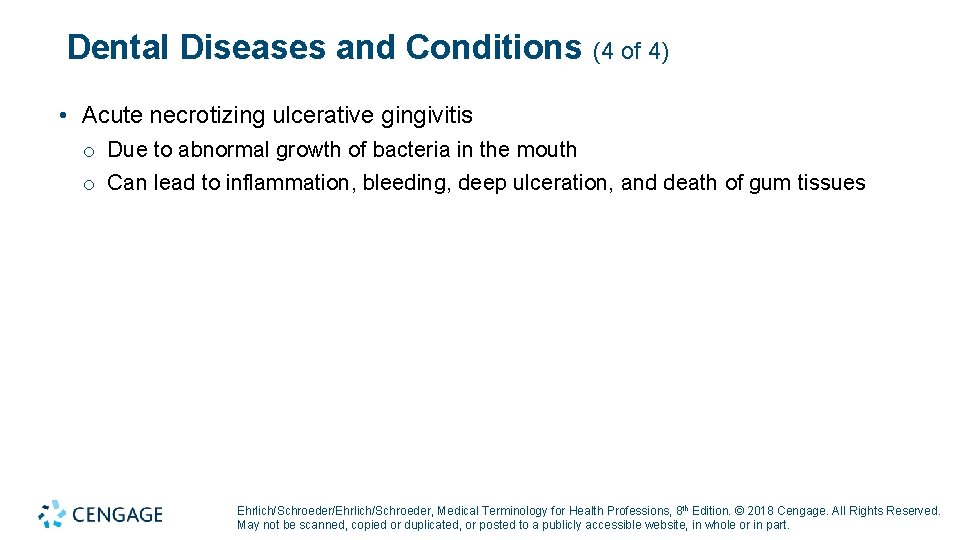 Dental Diseases and Conditions (4 of 4)

• Acute necrotizing ulcerative gingivitis
  o Due to abnormal growth of bacteria in the mouth
  o Can lead to inflammation, bleeding, deep ulceration, and death of gum tissues

CENGAGE

Ehrlich/Schroeder/Ehrlich/Schroeder, Medical Terminology for Health Professions, 8th Edition. © 2018 Cengage. All Rights Reserved. May not be scanned, copied or duplicated, or posted to a publicly accessible website, in whole or in part.